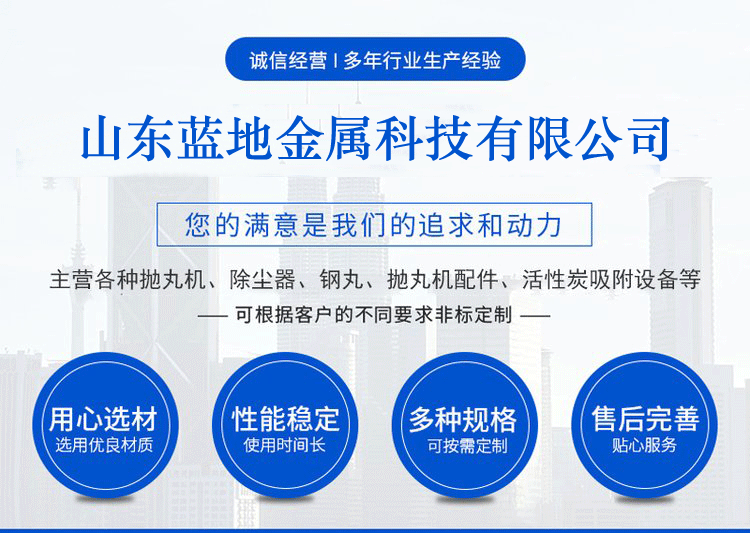 诚信经营 | 多年行业生产经验

山东蓝地金属科技有限公司

您的满意是我们的追求和动力

主营各种抛丸机、除尘器、钢丸、抛丸机配件、活性炭吸附设备等

— 可根据客户的不同要求非标定制 —

用心选材
选用优良材质

性能稳定
使用时间长

多种规格
可按需定制

售后完善
贴心服务